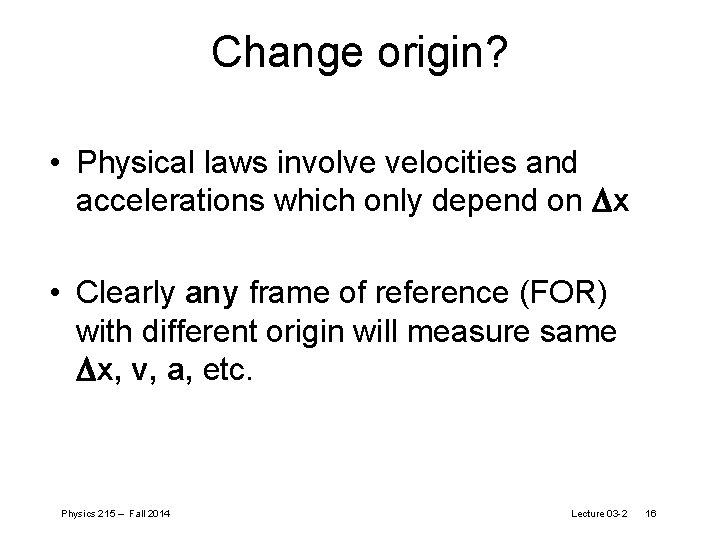 Change origin?

• Physical laws involve velocities and accelerations which only depend on $\Delta x$

• Clearly any frame of reference (FOR) with different origin will measure same $\Delta x$, v, a, etc.

Physics 215 – Fall 2014

Lecture 03-2 16